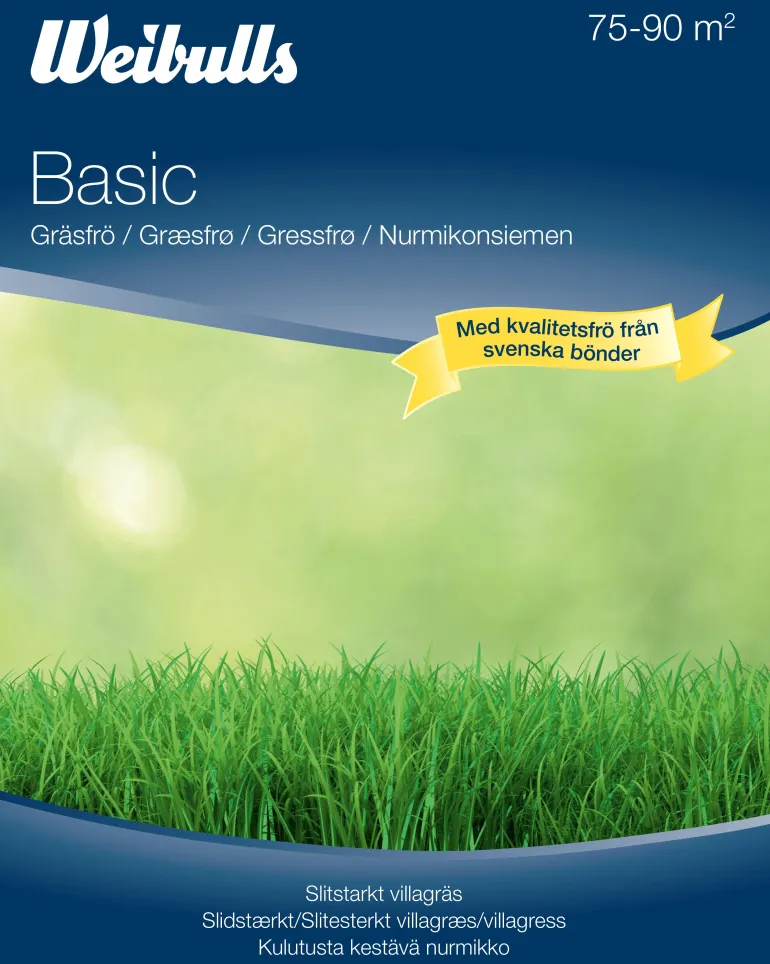 Weibulls

75-90 $m^2$

Basic

Gräsfrö / Græsfrø / Gressfrø / Nurmikonsiemen

Med kvalitetsfrö från svenska bönder

Slitstarkt villagräs
Slidstærkt/Slitesterkt villagræs/villagress
Kulutusta kestävä nurmikko